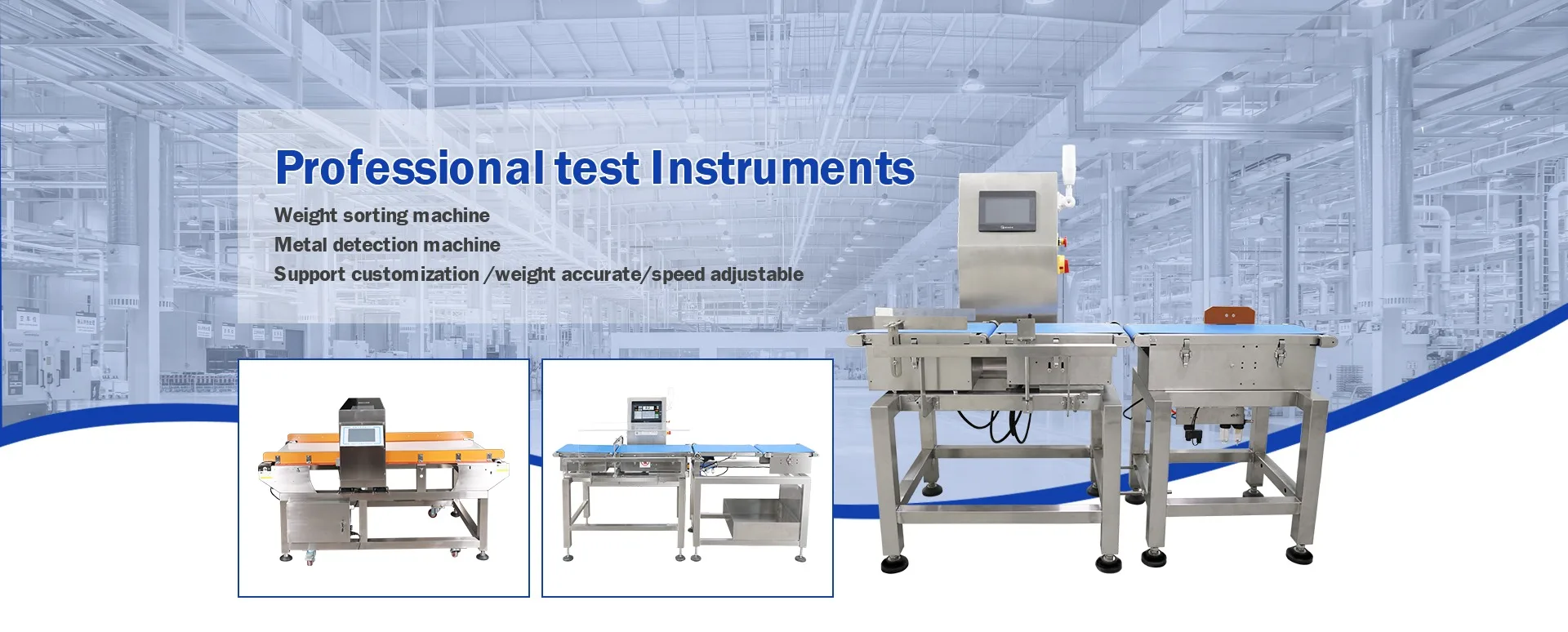 Professional test Instruments

Weight sorting machine
Metal detection machine
Support customization /weight accurate/speed adjustable